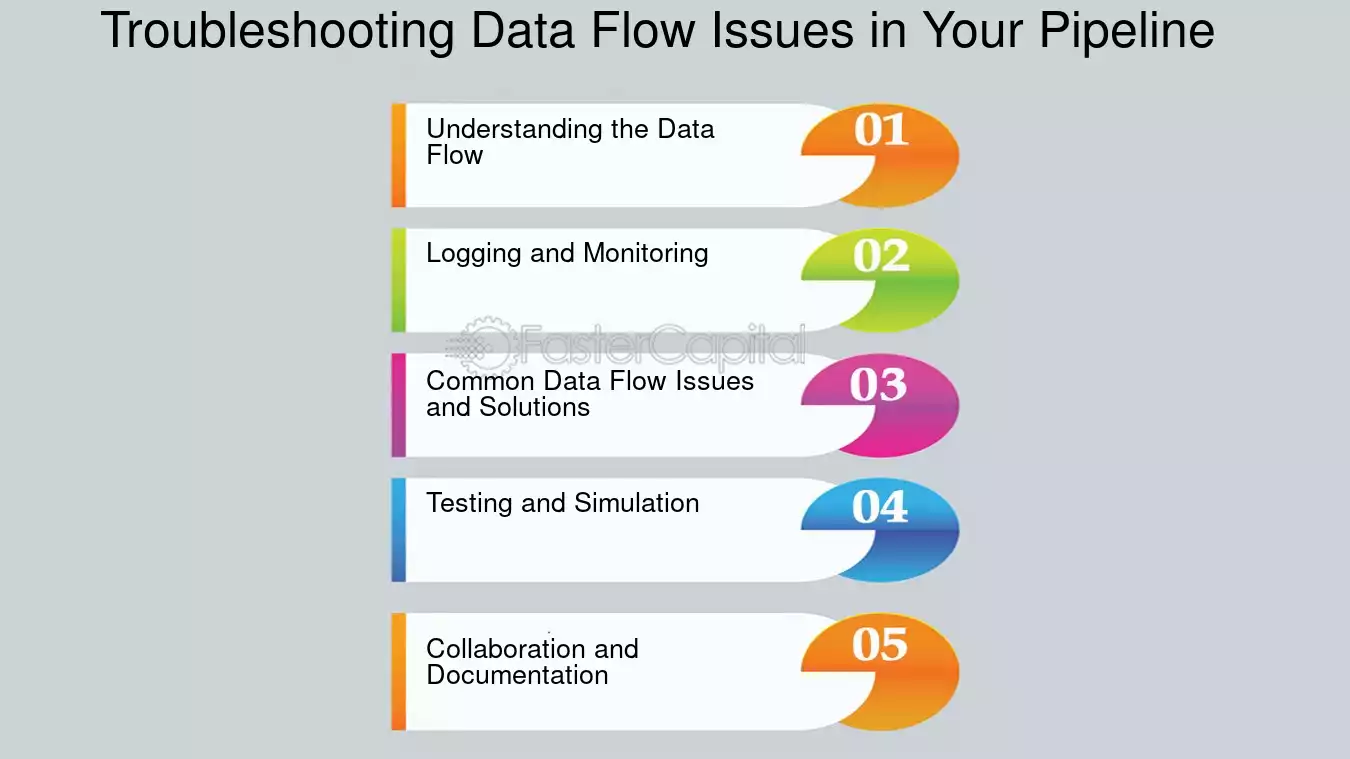 Troubleshooting Data Flow Issues in Your Pipeline

Understanding the Data Flow

01

Logging and Monitoring

02

FasterCapital

Common Data Flow Issues and Solutions

03

Testing and Simulation

04

Collaboration and Documentation

05